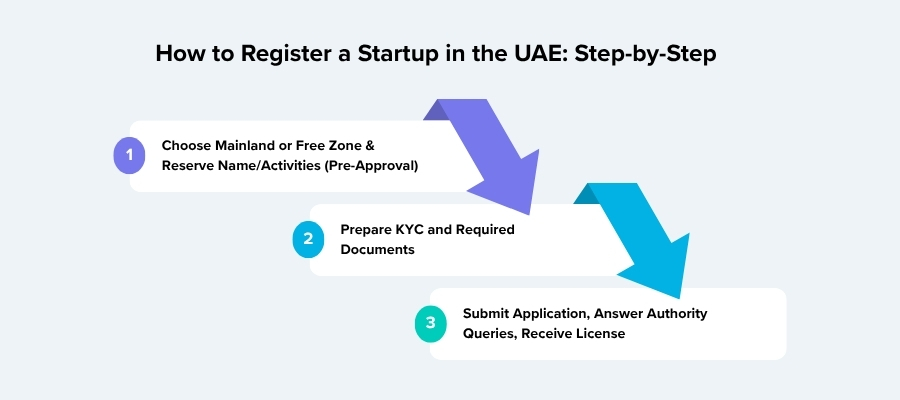 How to Register a Startup in the UAE: Step-by-Step

1
Choose Mainland or Free Zone & Reserve Name/Activities (Pre-Approval)

2
Prepare KYC and Required Documents

3
Submit Application, Answer Authority Queries, Receive License